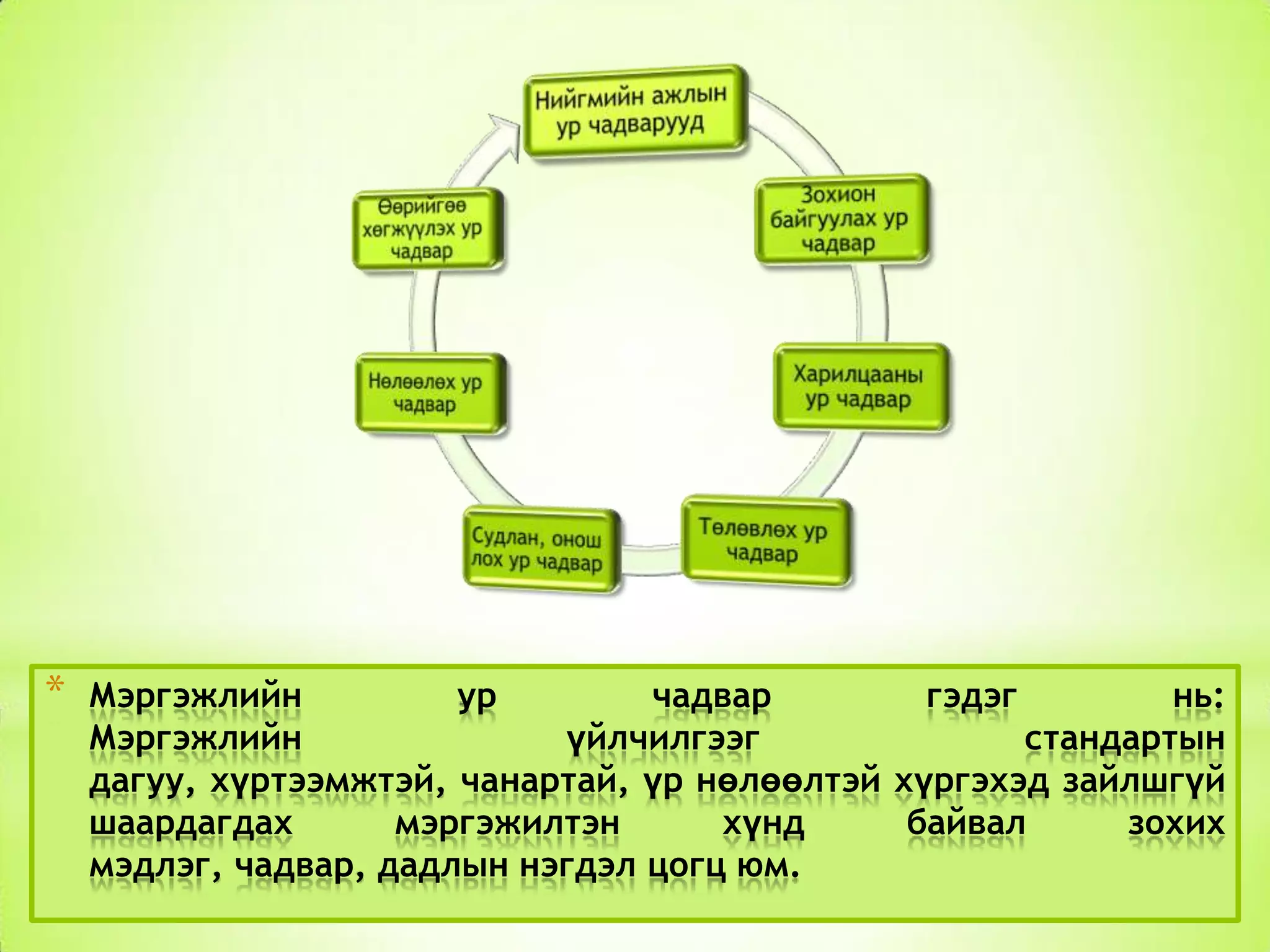 Нийгмийн ажлын ур чадварууд

Зохион байгуулах ур чадвар

Харилцааны ур чадвар

Төлөвлөх ур чадвар

Судлан, онош лох ур чадвар

Нөлөөлөх ур чадвар

Өөрийгөө хөгжүүлэх ур чадвар

* Мэргэжлийн ур чадвар гэдэг нь: Мэргэжлийн үйлчилгээг стандартын дагуу, хүртээмжтэй, чанартай, үр нөлөөлтэй хүргэхэд зайлшгүй шаардагдах мэргэжилтэн хүнд байвал зохих мэдлэг, чадвар, дадлын нэгдэл цогц юм.